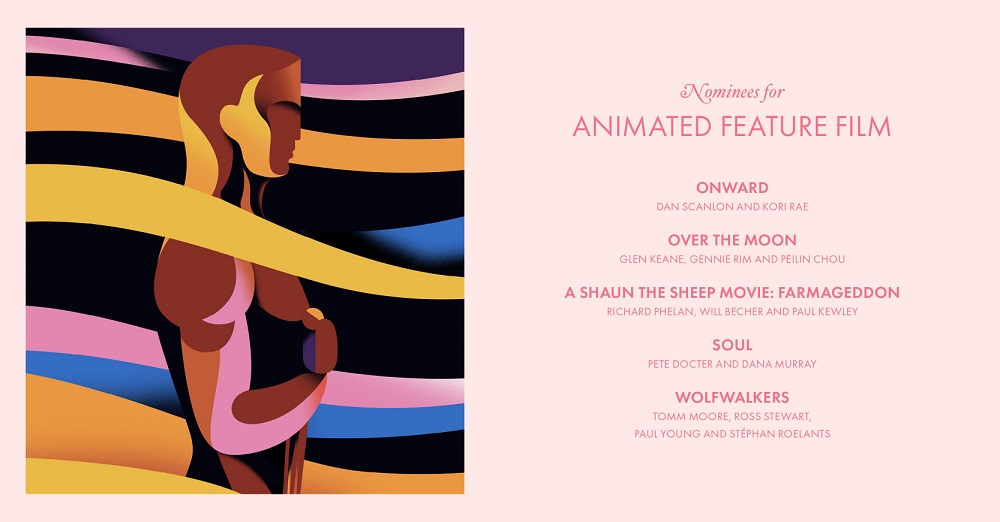 Nominees for
ANIMATED FEATURE FILM

ONWARD
DAN SCANLON AND KORI RAE

OVER THE MOON
GLEN KEANE, GENNIE RIM AND PEILIN CHOU

A SHAUN THE SHEEP MOVIE: FARMAGEDDON
RICHARD PHELAN, WILL BECHER AND PAUL KEWLEY

SOUL
PETE DOCTER AND DANA MURRAY

WOLFWALKERS
TOMM MOORE, ROSS STEWART, PAUL YOUNG AND STÉPHAN ROELANTS